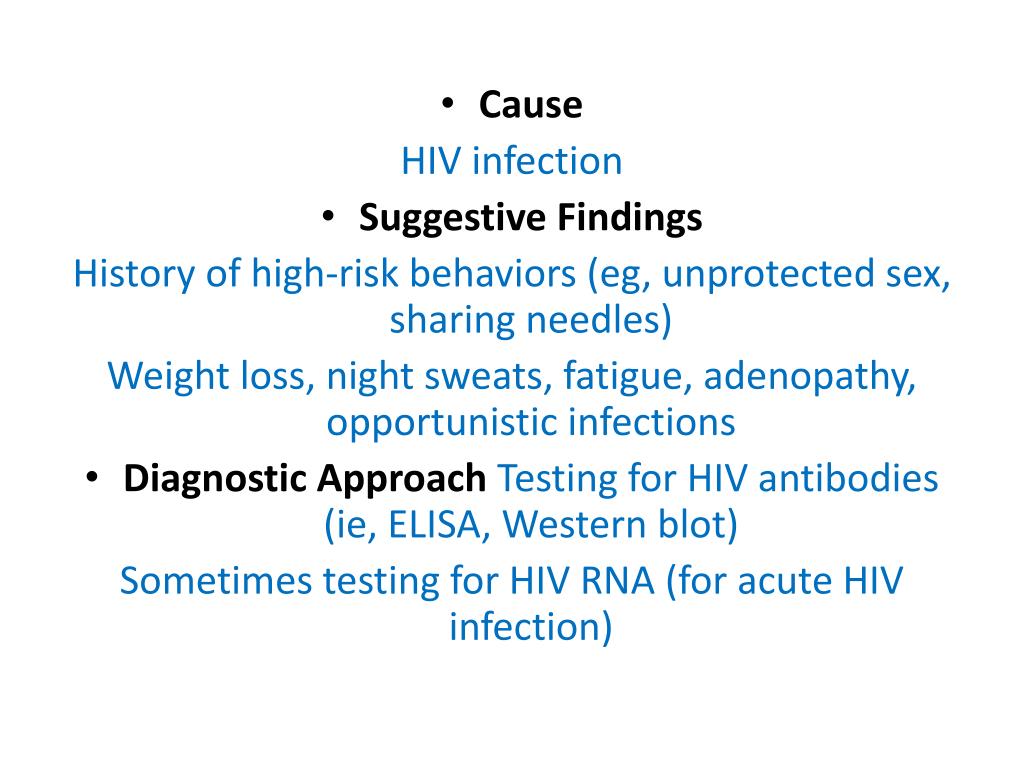 • Cause
HIV infection
• Suggestive Findings
History of high-risk behaviors (eg, unprotected sex, sharing needles)
Weight loss, night sweats, fatigue, adenopathy, opportunistic infections
• Diagnostic Approach Testing for HIV antibodies (ie, ELISA, Western blot)
Sometimes testing for HIV RNA (for acute HIV infection)